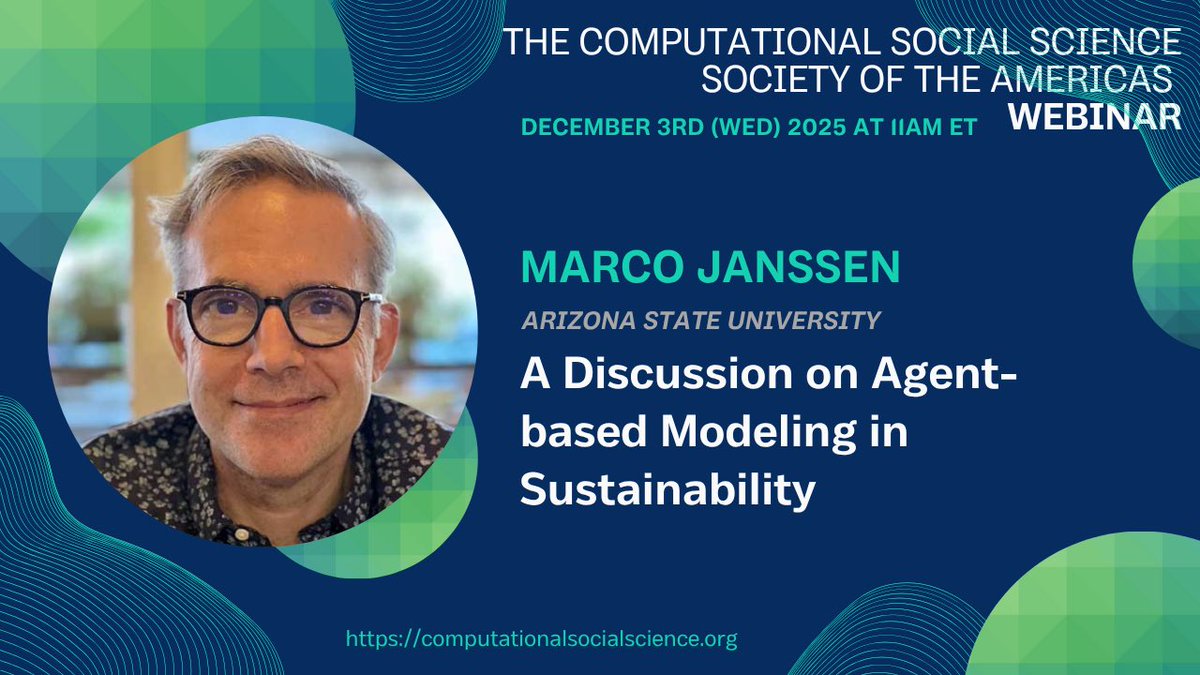 THE COMPUTATIONAL SOCIAL SCIENCE SOCIETY OF THE AMERICAS
WEBINAR
DECEMBER 3RD (WED) 2025 AT 11AM ET

MARCO JANSSEN
ARIZONA STATE UNIVERSITY
A Discussion on Agent-based Modeling in Sustainability

https://computationalsocialscience.org